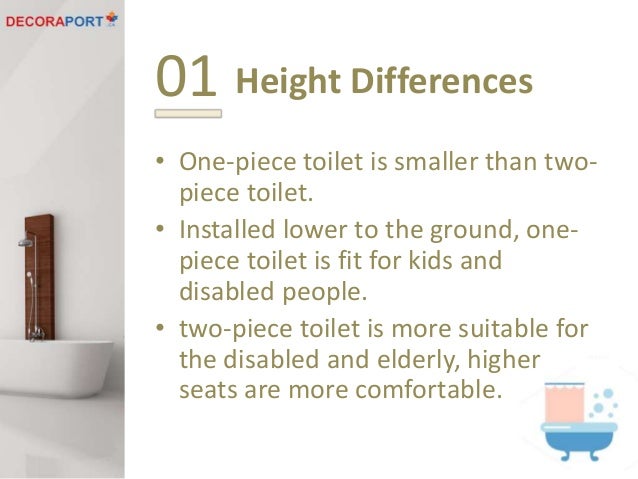 DECORAPORT

01 Height Differences

• One-piece toilet is smaller than two-piece toilet.
• Installed lower to the ground, one-piece toilet is fit for kids and disabled people.
• two-piece toilet is more suitable for the disabled and elderly, higher seats are more comfortable.